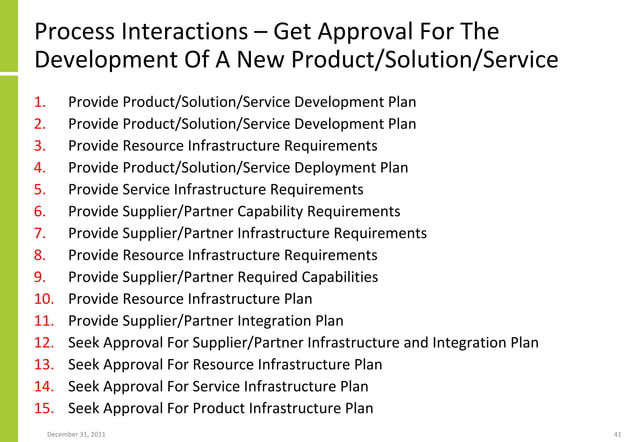 Process Interactions – Get Approval For The Development Of A New Product/Solution/Service

1. Provide Product/Solution/Service Development Plan
2. Provide Product/Solution/Service Development Plan
3. Provide Resource Infrastructure Requirements
4. Provide Product/Solution/Service Deployment Plan
5. Provide Service Infrastructure Requirements
6. Provide Supplier/Partner Capability Requirements
7. Provide Supplier/Partner Infrastructure Requirements
8. Provide Resource Infrastructure Requirements
9. Provide Supplier/Partner Required Capabilities
10. Provide Resource Infrastructure Plan
11. Provide Supplier/Partner Integration Plan
12. Seek Approval For Supplier/Partner Infrastructure and Integration Plan
13. Seek Approval For Resource Infrastructure Plan
14. Seek Approval For Service Infrastructure Plan
15. Seek Approval For Product Infrastructure Plan

December 31, 2011

41